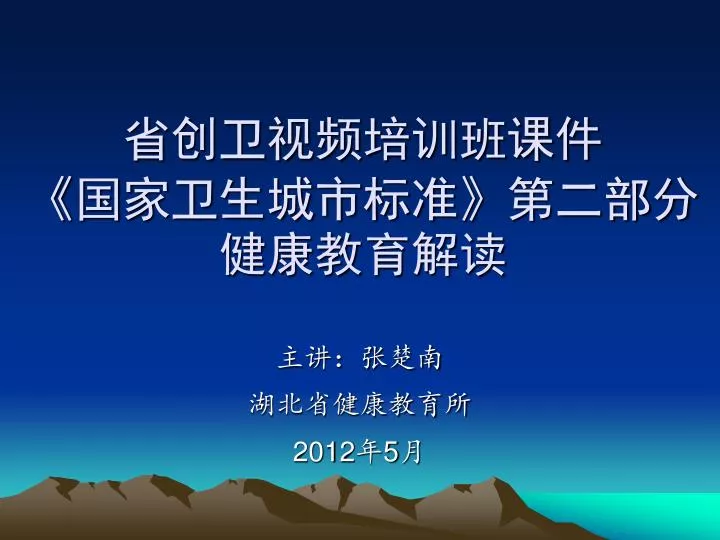 省创卫视频培训班课件
《国家卫生城市标准》第二部分
健康教育解读

主讲：张楚南

湖北省健康教育所

2012年5月